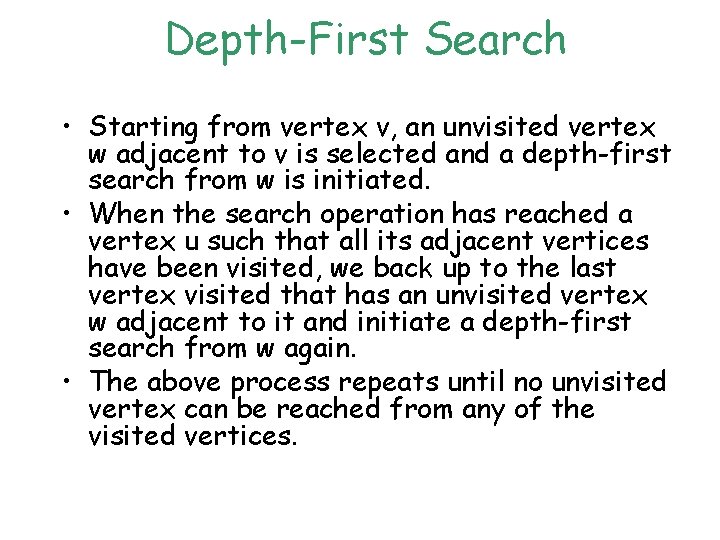 Depth-First Search

• Starting from vertex v, an unvisited vertex w adjacent to v is selected and a depth-first search from w is initiated.

• When the search operation has reached a vertex u such that all its adjacent vertices have been visited, we back up to the last vertex visited that has an unvisited vertex w adjacent to it and initiate a depth-first search from w again.

• The above process repeats until no unvisited vertex can be reached from any of the visited vertices.